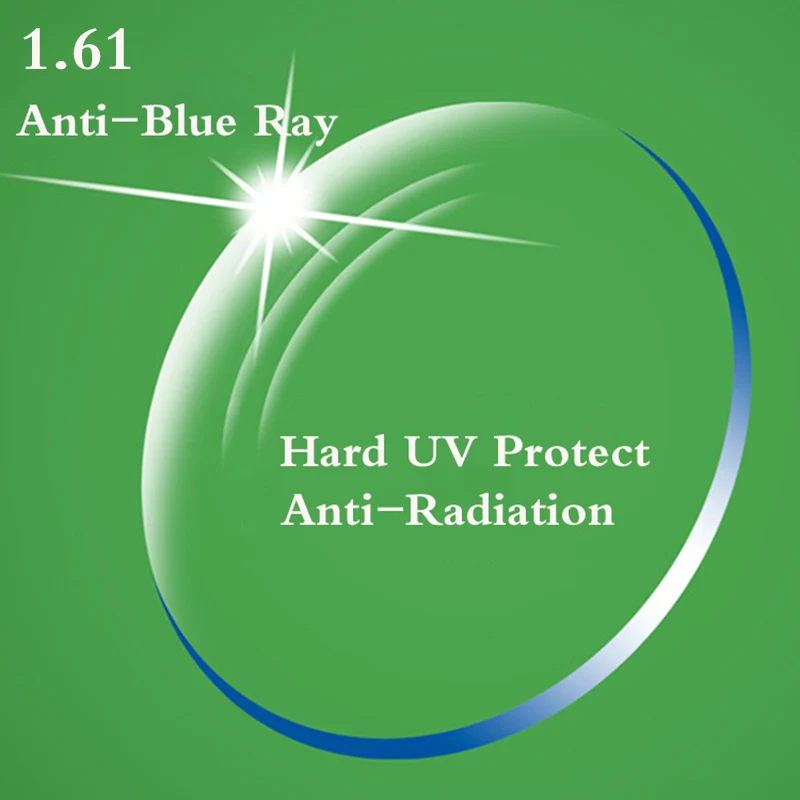 1.61
Anti-Blue Ray

Hard UV Protect
Anti-Radiation